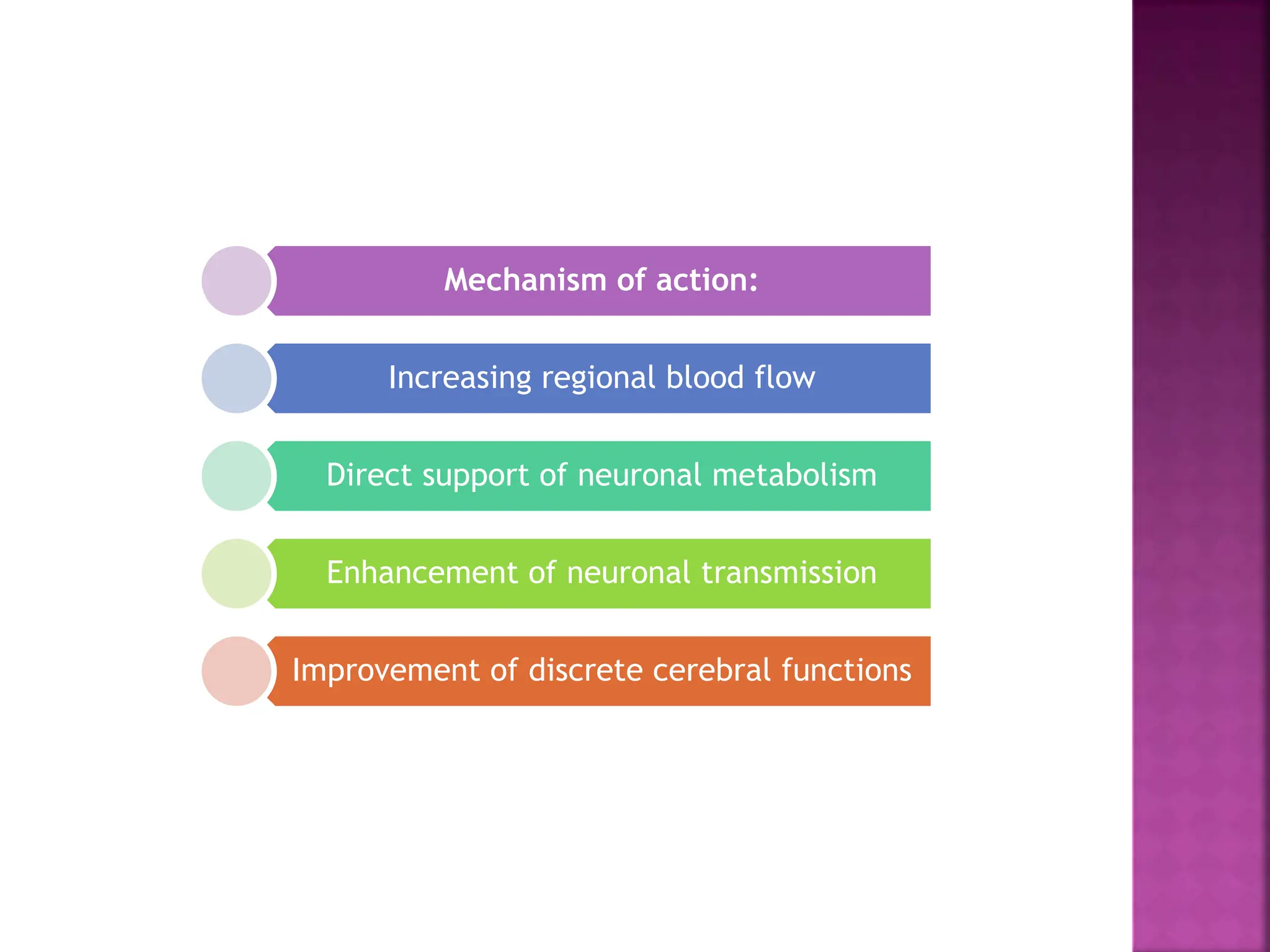 Mechanism of action:

Increasing regional blood flow

Direct support of neuronal metabolism

Enhancement of neuronal transmission

Improvement of discrete cerebral functions